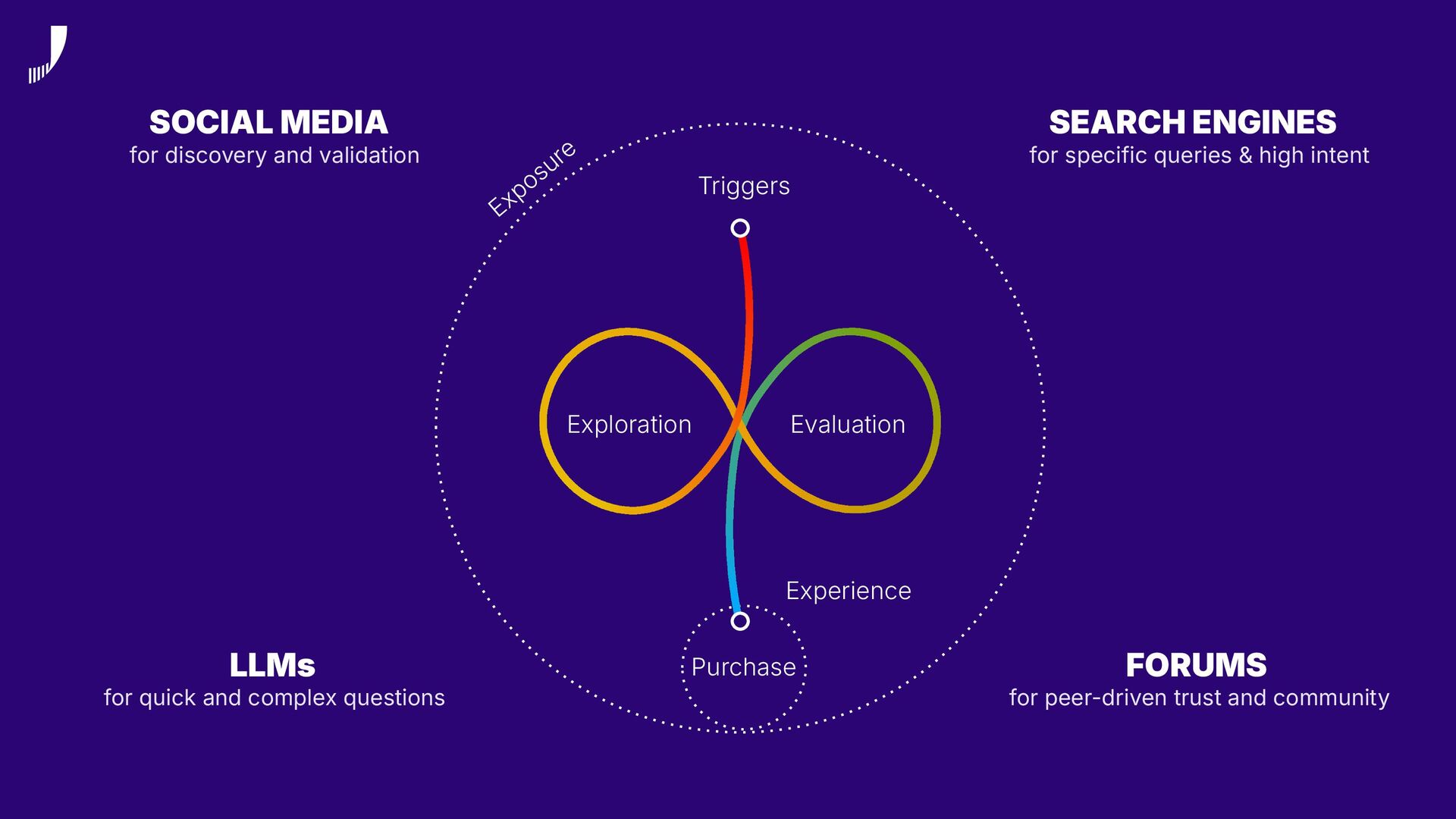 SOCIAL MEDIA
for discovery and validation

SEARCH ENGINES
for specific queries & high intent

Exposure

Triggers

Exploration

Evaluation

Experience

Purchase

LLMs
for quick and complex questions

FORUMS
for peer-driven trust and community